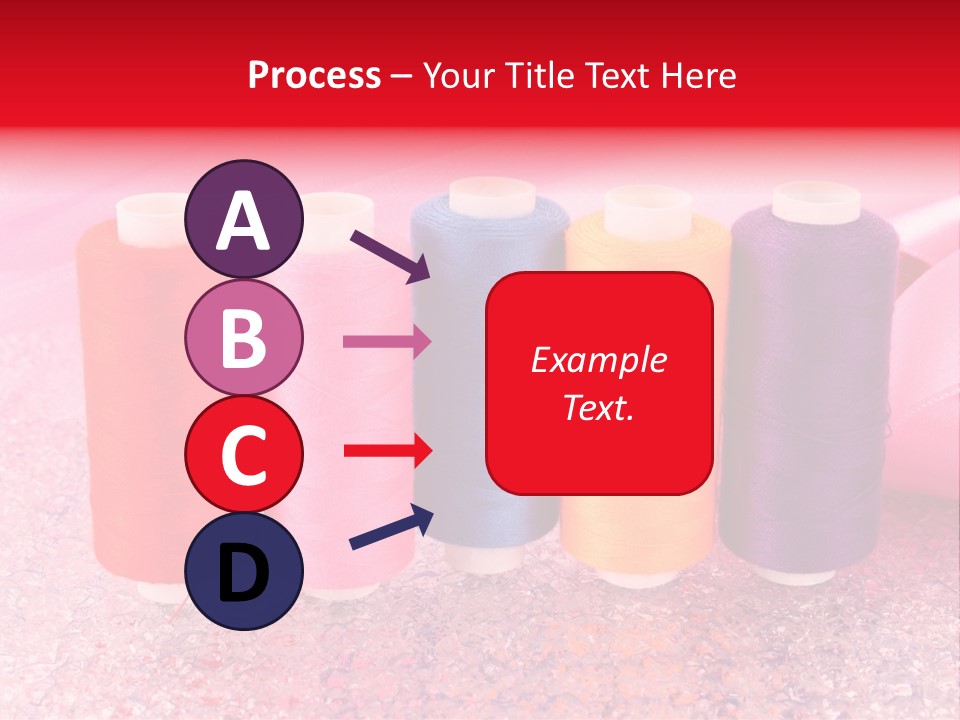 Process – Your Title Text Here

A

B

C

D

Example Text.